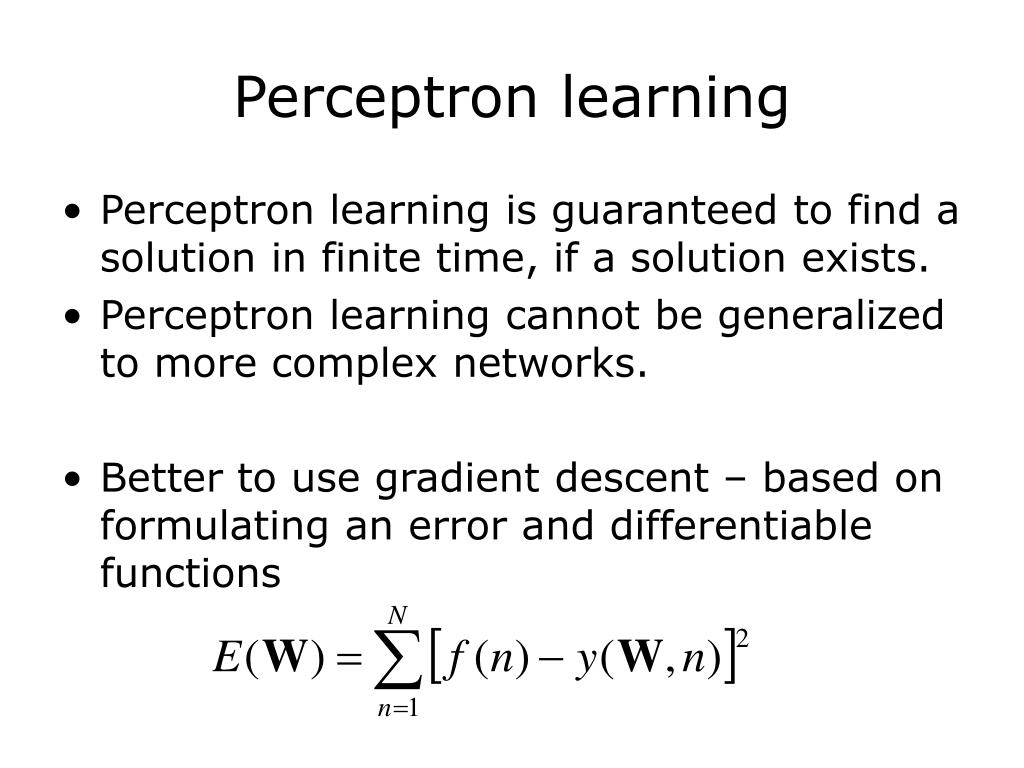 Perceptron learning

• Perceptron learning is guaranteed to find a solution in finite time, if a solution exists.
• Perceptron learning cannot be generalized to more complex networks.

• Better to use gradient descent – based on formulating an error and differentiable functions

$E(\mathbf{W}) = \sum_{n=1}^{N} \left[ f(n) - y(\mathbf{W}, n) \right]^2$